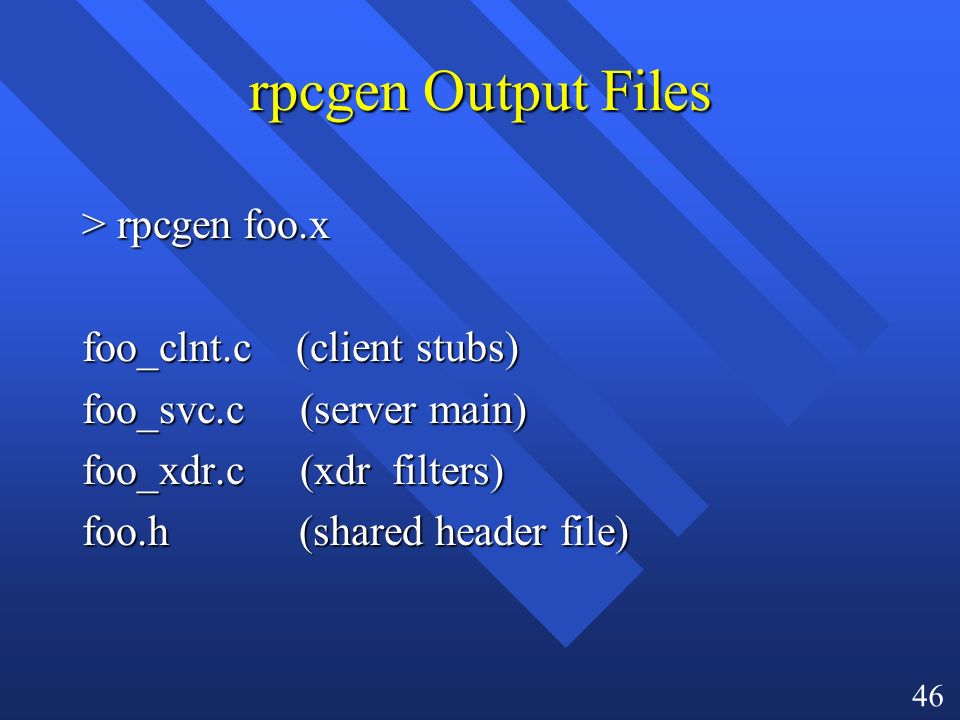 rpcgen Output Files

> rpcgen foo.x

foo_clnt.c (client stubs)
foo_svc.c (server main)
foo_xdr.c (xdr filters)
foo.h (shared header file)

46